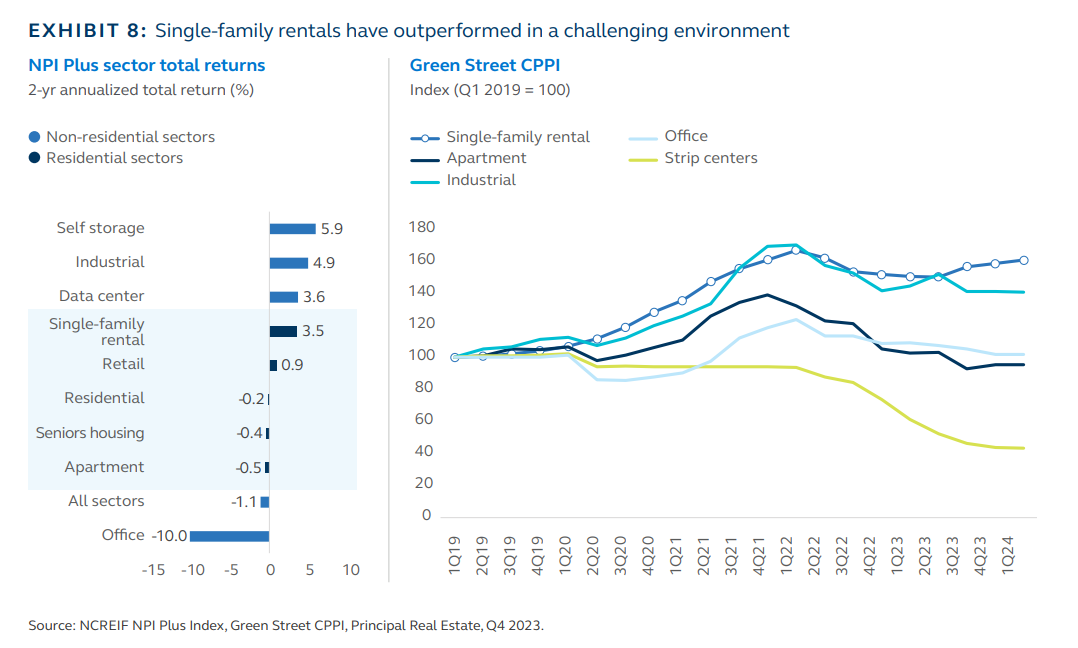 EXHIBIT 8: Single-family rentals have outperformed in a challenging environment

NPI Plus sector total returns
2-yr annualized total return (%)

Non-residential sectors
Residential sectors

Self storage 5.9
Industrial 4.9
Data center 3.6
Single-family rental 3.5
Retail 0.9
Residential -0.2
Seniors housing -0.4
Apartment -0.5
All sectors -1.1
Office -10.0

-15 -10 -5 0 5 10

Green Street CPPI
Index (Q1 2019 = 100)

Single-family rental
Apartment
Industrial
Office
Strip centers

180
160
140
120
100
80
60
40
20
0

1Q19 2Q19 3Q19 4Q19 1Q20 2Q20 3Q20 4Q20 1Q21 2Q21 3Q21 4Q21 1Q22 2Q22 3Q22 4Q22 1Q23 2Q23 3Q23 4Q23 1Q24

Source: NCREIF NPI Plus Index, Green Street CPPI, Principal Real Estate, Q4 2023.